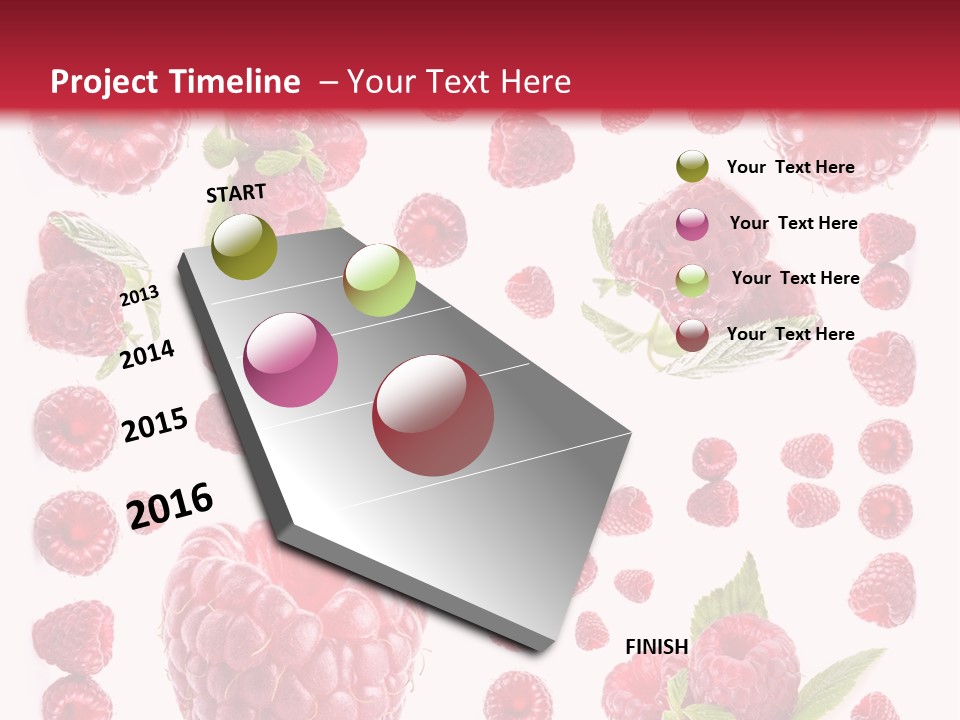 Project Timeline – Your Text Here

START

2013

2014

2015

2016

Your Text Here

Your Text Here

Your Text Here

Your Text Here

FINISH